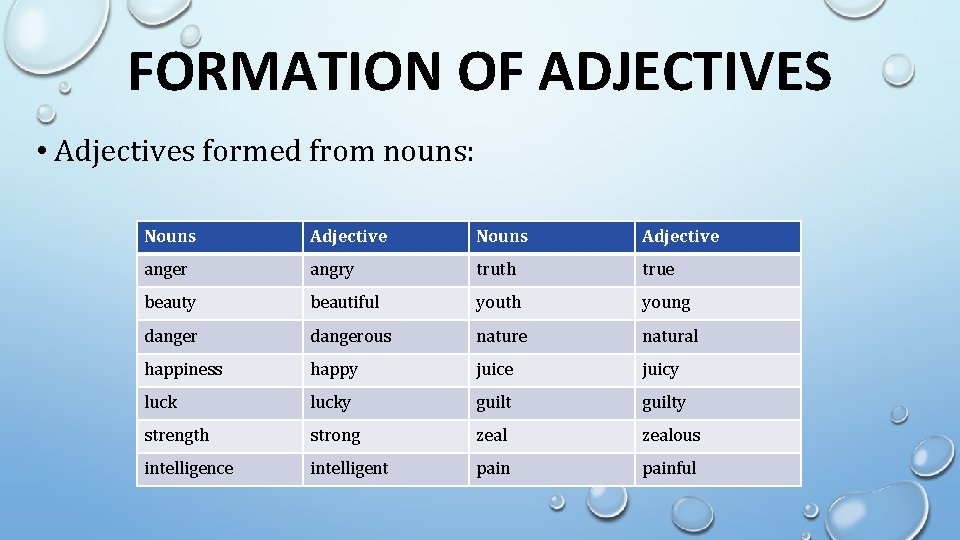 FORMATION OF ADJECTIVES

• Adjectives formed from nouns:

| Nouns | Adjective | Nouns | Adjective |
|---|---|---|---|
| anger | angry | truth | true |
| beauty | beautiful | youth | young |
| danger | dangerous | nature | natural |
| happiness | happy | juice | juicy |
| luck | lucky | guilt | guilty |
| strength | strong | zeal | zealous |
| intelligence | intelligent | pain | painful |